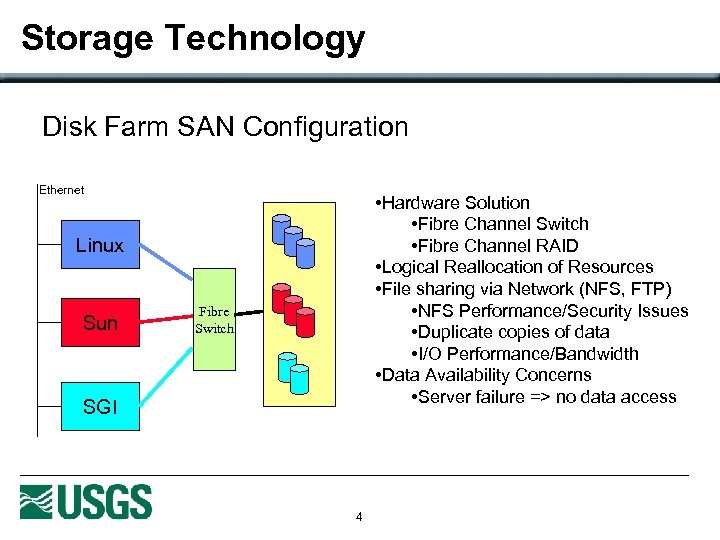 Storage Technology

Disk Farm SAN Configuration

Ethernet

Linux

Sun

SGI

Fibre Switch

•Hardware Solution
•Fibre Channel Switch
•Fibre Channel RAID
•Logical Reallocation of Resources
•File sharing via Network (NFS, FTP)
•NFS Performance/Security Issues
•Duplicate copies of data
•I/O Performance/Bandwidth
•Data Availability Concerns
•Server failure => no data access

USGS

4